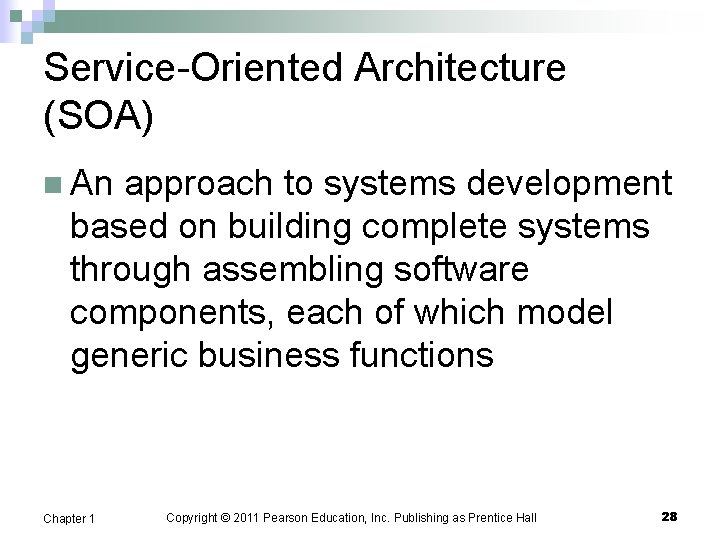 Service-Oriented Architecture (SOA)

An approach to systems development based on building complete systems through assembling software components, each of which model generic business functions

Chapter 1

Copyright © 2011 Pearson Education, Inc. Publishing as Prentice Hall

28